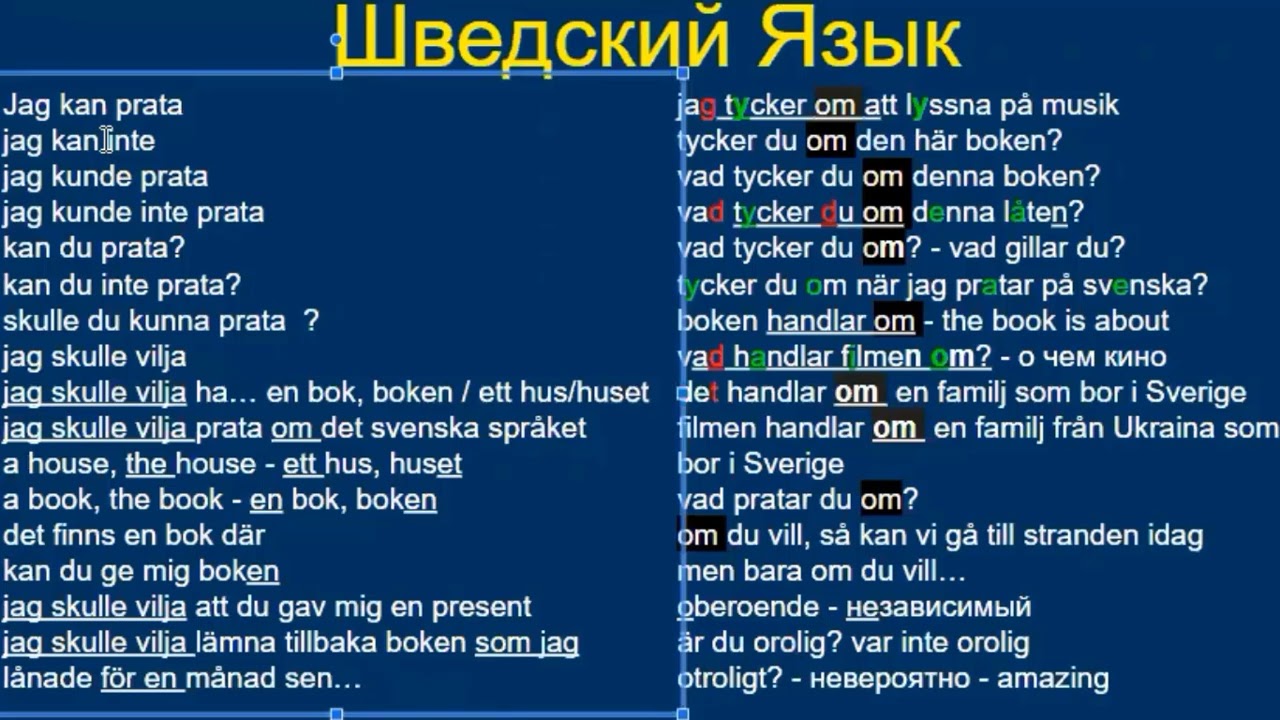 Шведский Язык

Jag kan prata
jag kan inte
jag kunde prata
jag kunde inte prata
kan du prata?
kan du inte prata?
skulle du kunna prata ?
jag skulle vilja
jag skulle vilja ha… en bok, boken / ett hus/huset
jag skulle vilja prata om det svenska språket
a house, the house - ett hus, huset
a book, the book - en bok, boken
det finns en bok där
kan du ge mig boken
jag skulle vilja att du gav mig en present
jag skulle vilja lämna tillbaka boken som jag lånade för en månad sen…

jag tycker om att lyssna på musik
tycker du om den här boken?
vad tycker du om denna boken?
vad tycker du om denna låten?
vad tycker du om? - vad gillar du?
tycker du om när jag pratar på svenska?
boken handlar om - the book is about
vad handlar filmen om? - о чем кино
det handlar om en familj som bor i Sverige
filmen handlar om en familj från Ukraina som bor i Sverige
vad pratar du om?
om du vill, så kan vi gå till stranden idag
men bara om du vill…
oberoende - независимый
är du orolig? var inte orolig
otroligt? - невероятно - amazing